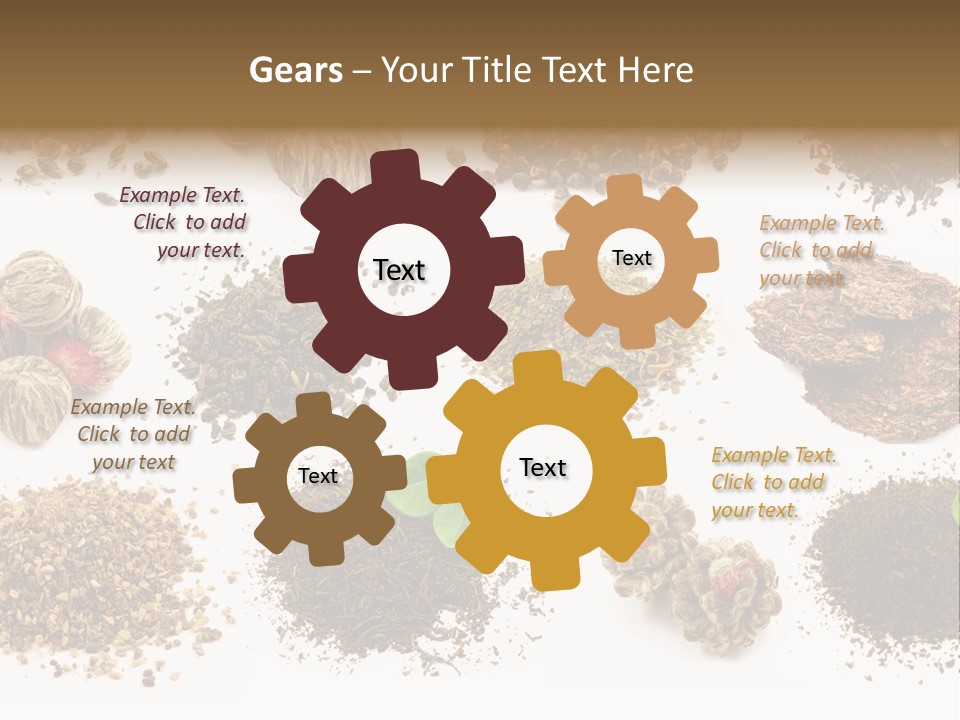 Gears – Your Title Text Here

Example Text. Click to add your text.

Text

Text

Example Text. Click to add your text.

Example Text. Click to add your text

Text

Text

Example Text. Click to add your text.